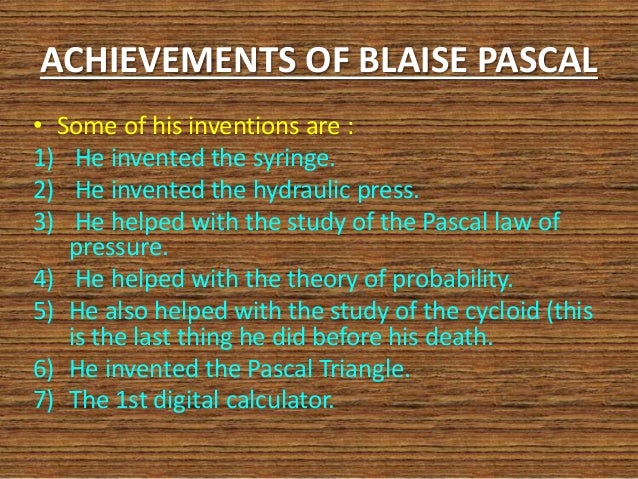 ACHIEVEMENTS OF BLAISE PASCAL

• Some of his inventions are :
1) He invented the syringe.
2) He invented the hydraulic press.
3) He helped with the study of the Pascal law of pressure.
4) He helped with the theory of probability.
5) He also helped with the study of the cycloid (this is the last thing he did before his death.
6) He invented the Pascal Triangle.
7) The 1st digital calculator.